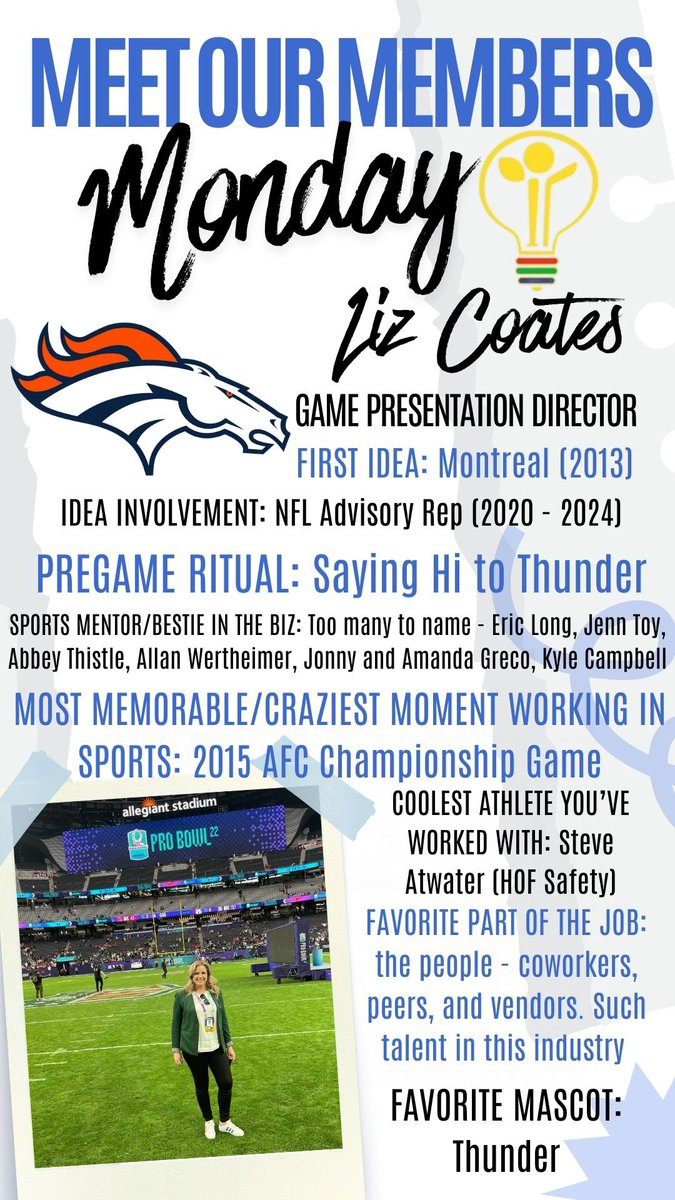 MEET OUR MEMBERS
Monday
Liz Coates
GAME PRESENTATION DIRECTOR
FIRST IDEA: Montreal (2013)
IDEA INVOLVEMENT: NFL Advisory Rep (2020 - 2024)
PREGAME RITUAL: Saying Hi to Thunder
SPORTS MENTOR/BESTIE IN THE BIZ: Too many to name - Eric Long, Jenn Toy, Abbey Thistle, Allan Wertheimer, Jonny and Amanda Greco, Kyle Campbell
MOST MEMORABLE/CRAZIEST MOMENT WORKING IN SPORTS: 2015 AFC Championship Game
allegiant stadium
PRO BOWL 22
COOLEST ATHLETE YOU'VE WORKED WITH: Steve Atwater (HOF Safety)
FAVORITE PART OF THE JOB: the people - coworkers, peers, and vendors. Such talent in this industry
FAVORITE MASCOT: Thunder